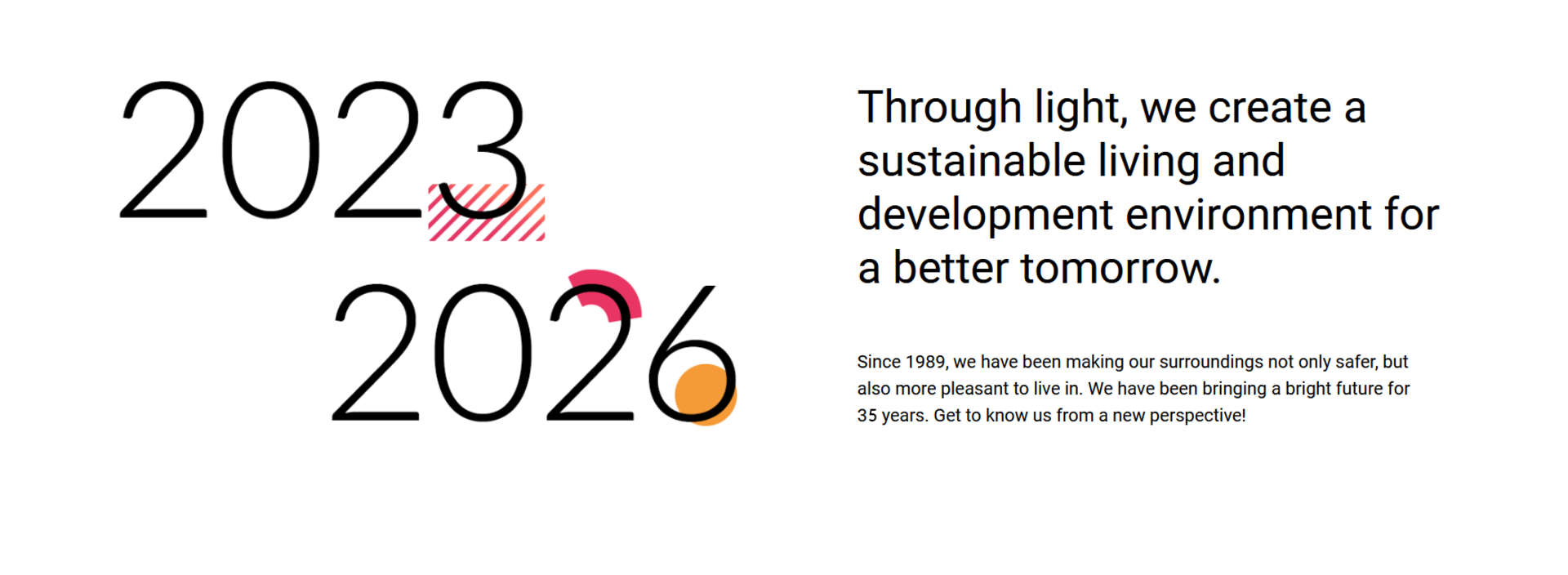 2023
2026

Through light, we create a sustainable living and development environment for a better tomorrow.

Since 1989, we have been making our surroundings not only safer, but also more pleasant to live in. We have been bringing a bright future for 35 years. Get to know us from a new perspective!